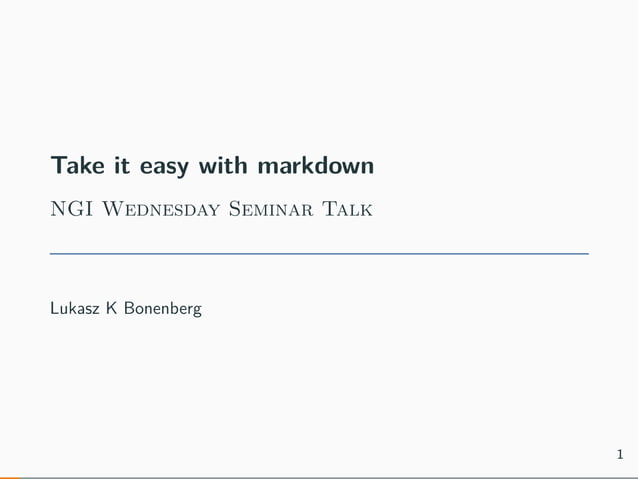 Take it easy with markdown

NGI Wednesday Seminar Talk

Lukasz K Bonenberg

1